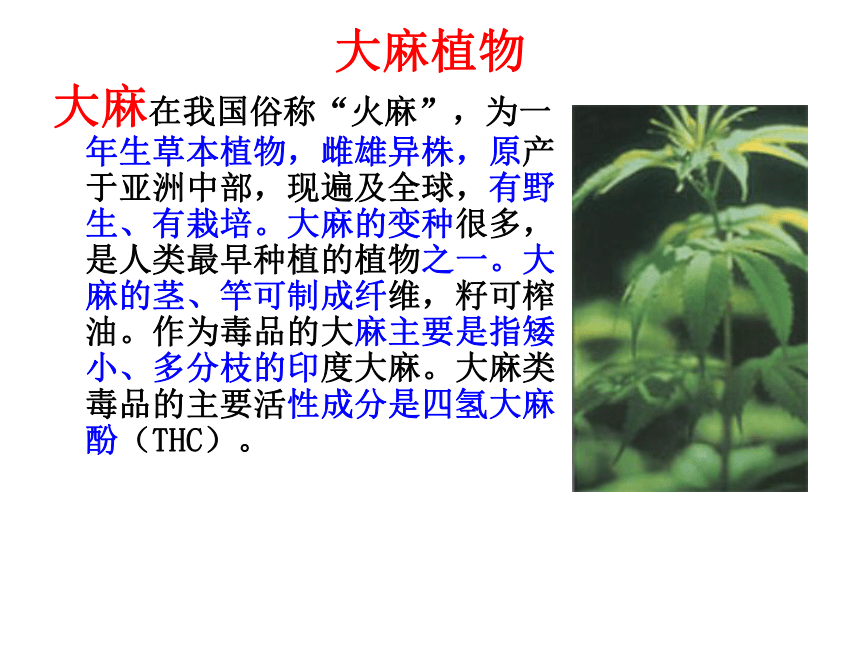 大麻植物

大麻在我国俗称“火麻”，为一年生草本植物，雌雄异株，原产于亚洲中部，现遍及全球，有野生、有栽培。大麻的变种很多，是人类最早种植的植物之一。大麻的茎、竿可制成纤维，籽可榨油。作为毒品的大麻主要是指矮小、多分枝的印度大麻。大麻类毒品的主要活性成分是四氢大麻酚（THC）。